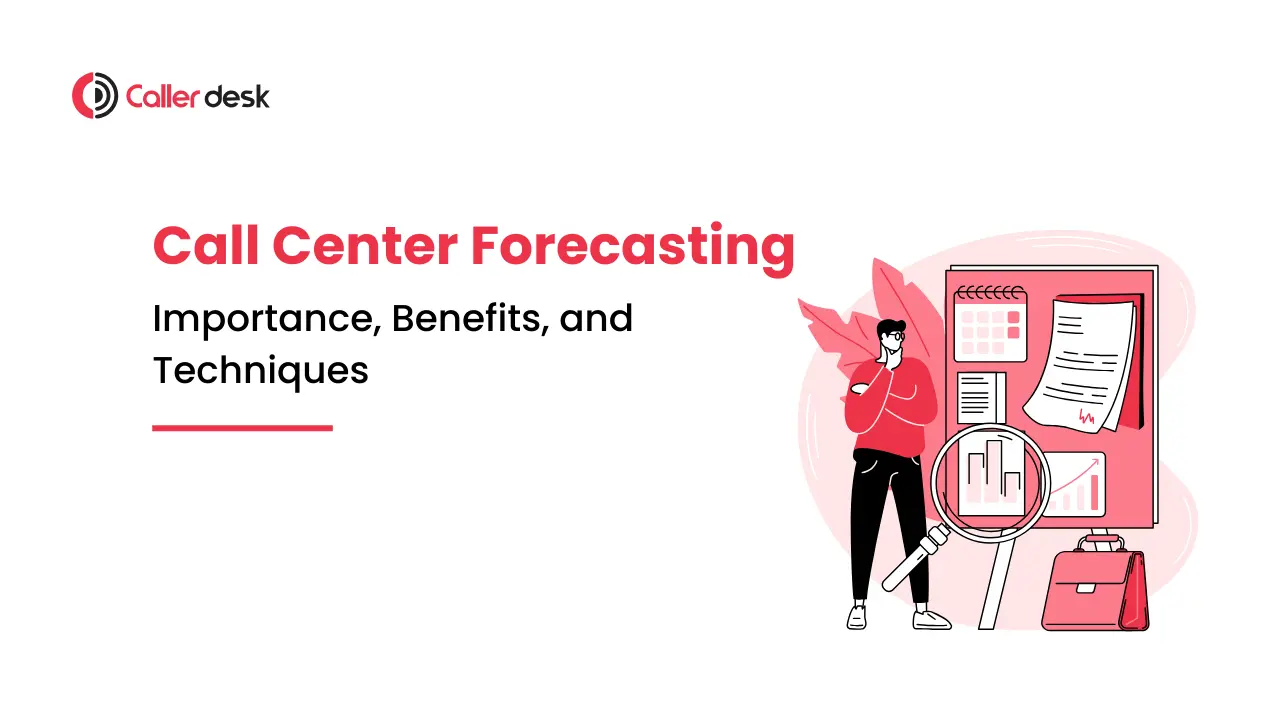 Caller desk

Call Center Forecasting

Importance, Benefits, and Techniques